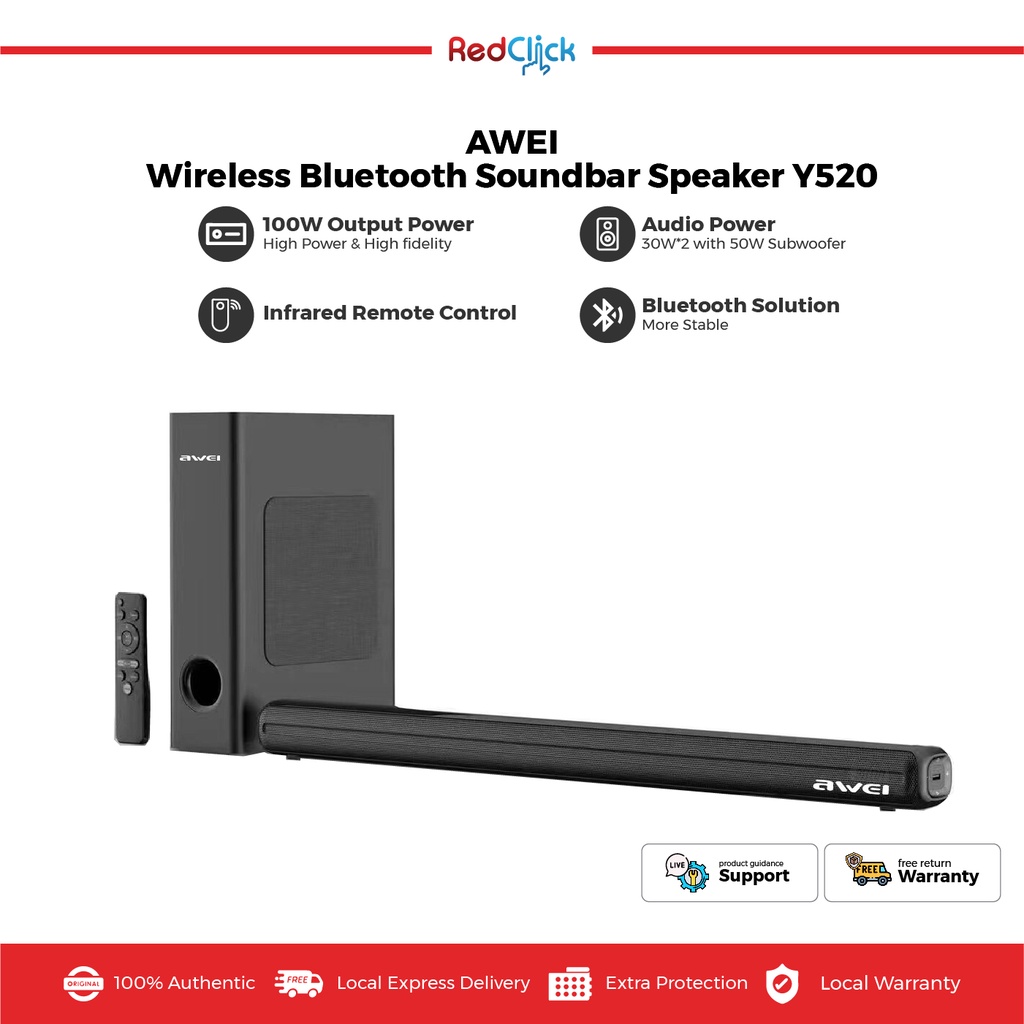 RedClick

AWEI
Wireless Bluetooth Soundbar Speaker Y520

100W Output Power
High Power & High fidelity

Audio Power
30W*2 with 50W Subwoofer

Infrared Remote Control

Bluetooth Solution
More Stable

awei

awei

LIVE
product guidance
Support

FREE
free return
Warranty

ORIGINAL 100% Authentic
FREE Local Express Delivery
Extra Protection
Local Warranty